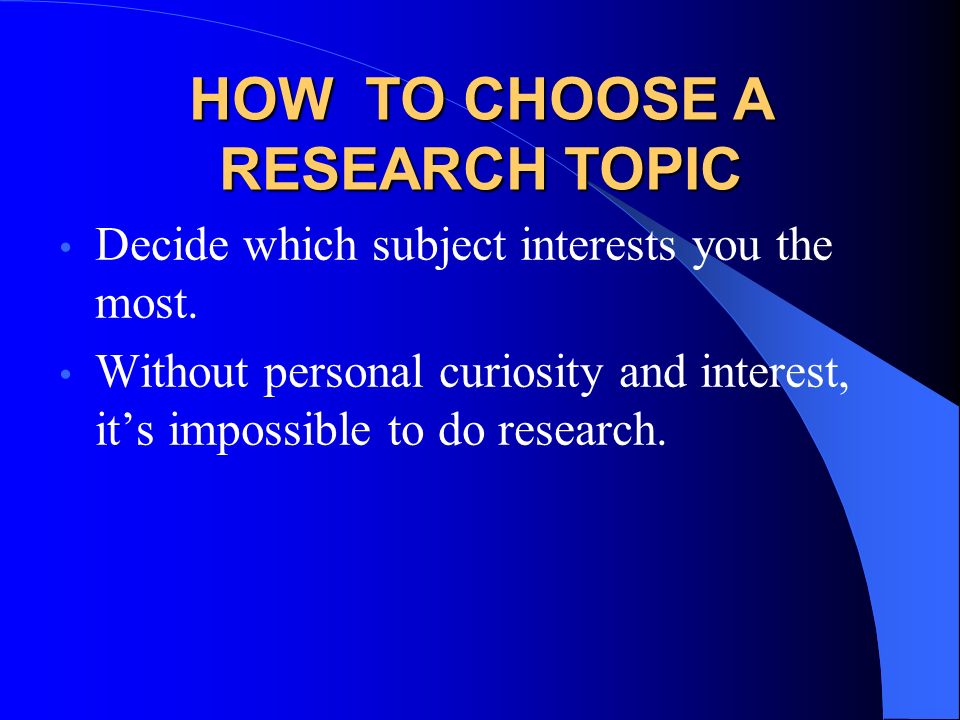 HOW TO CHOOSE A RESEARCH TOPIC

• Decide which subject interests you the most.

• Without personal curiosity and interest, it’s impossible to do research.